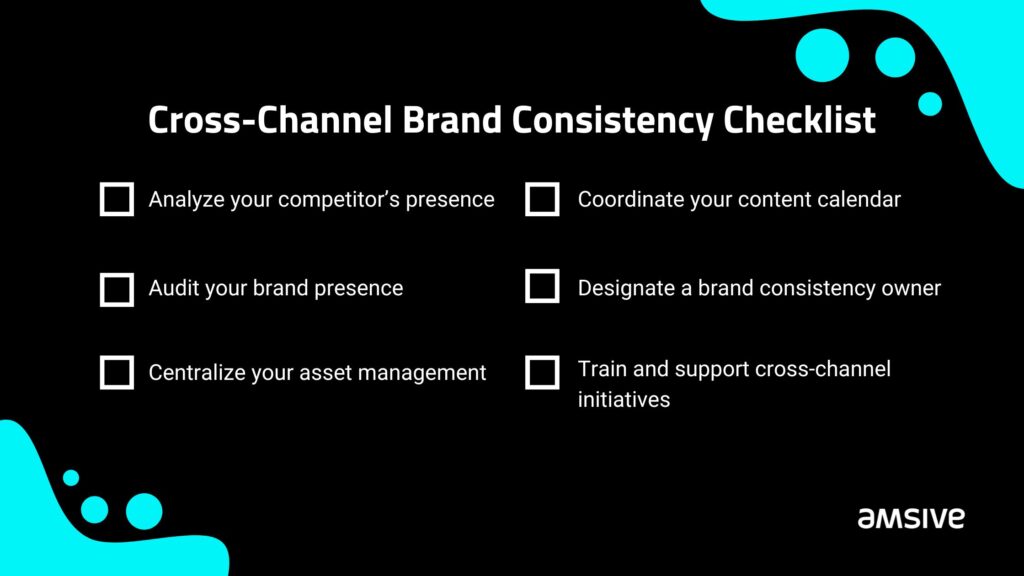 Cross-Channel Brand Consistency Checklist

Analyze your competitor’s presence

Audit your brand presence

Centralize your asset management

Coordinate your content calendar

Designate a brand consistency owner

Train and support cross-channel initiatives

amsive